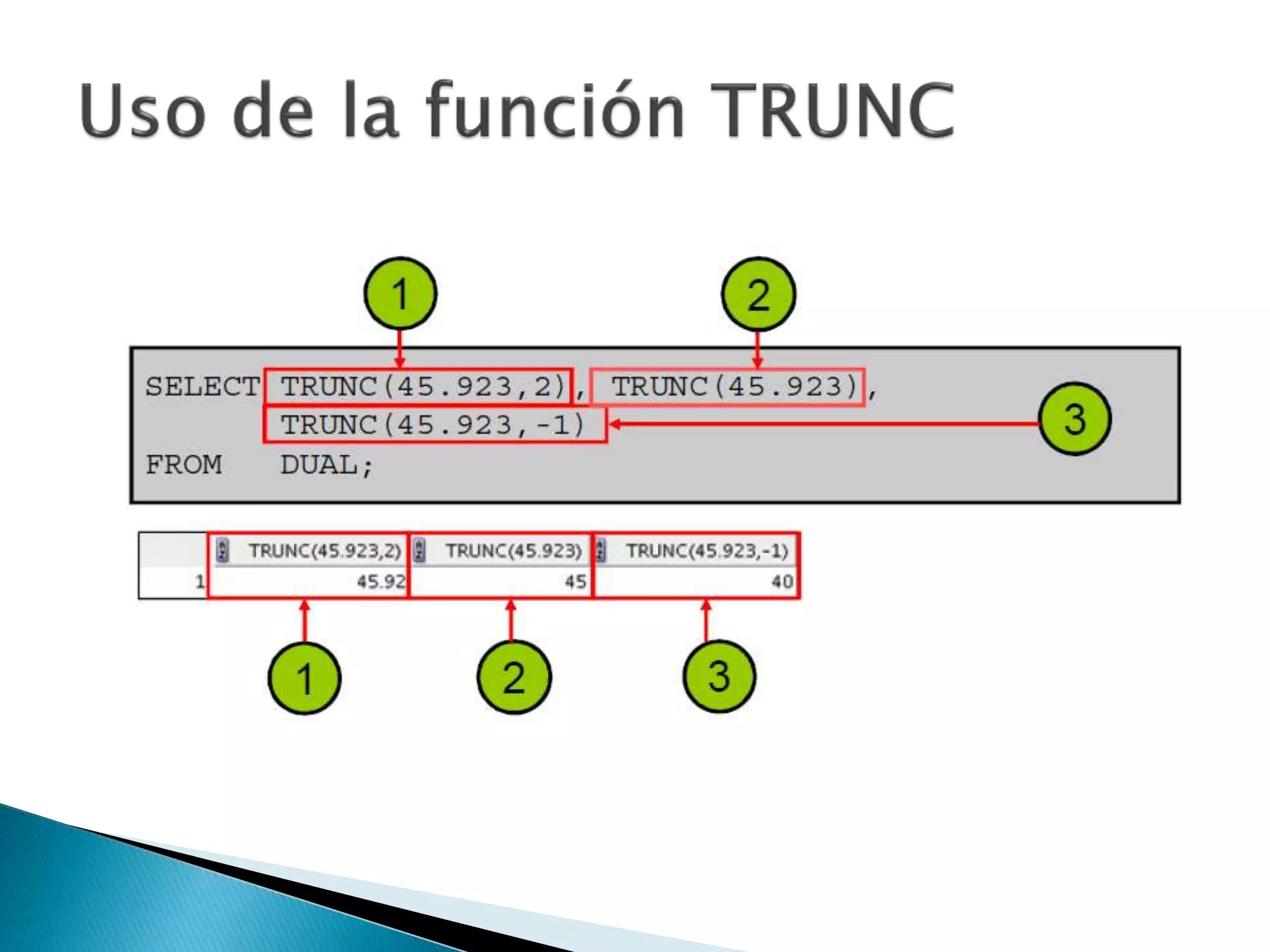 Uso de la función TRUNC

1 2

SELECT TRUNC(45.923,2), TRUNC(45.923),
TRUNC(45.923,-1)
FROM DUAL;

3

| | TRUNC(45.923,2) | TRUNC(45.923) | TRUNC(45.923,-1) |
|---|---|---|---|
| 1 | 45.92 | 45 | 40 |

1 2 3